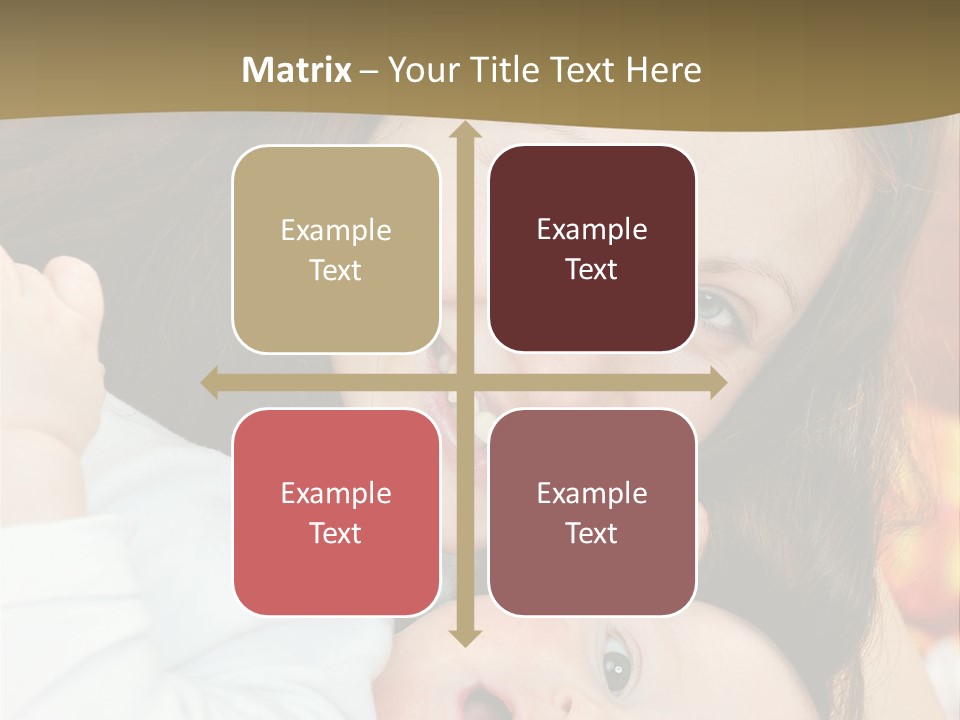 Matrix – Your Title Text Here

Example Text

Example Text

Example Text

Example Text